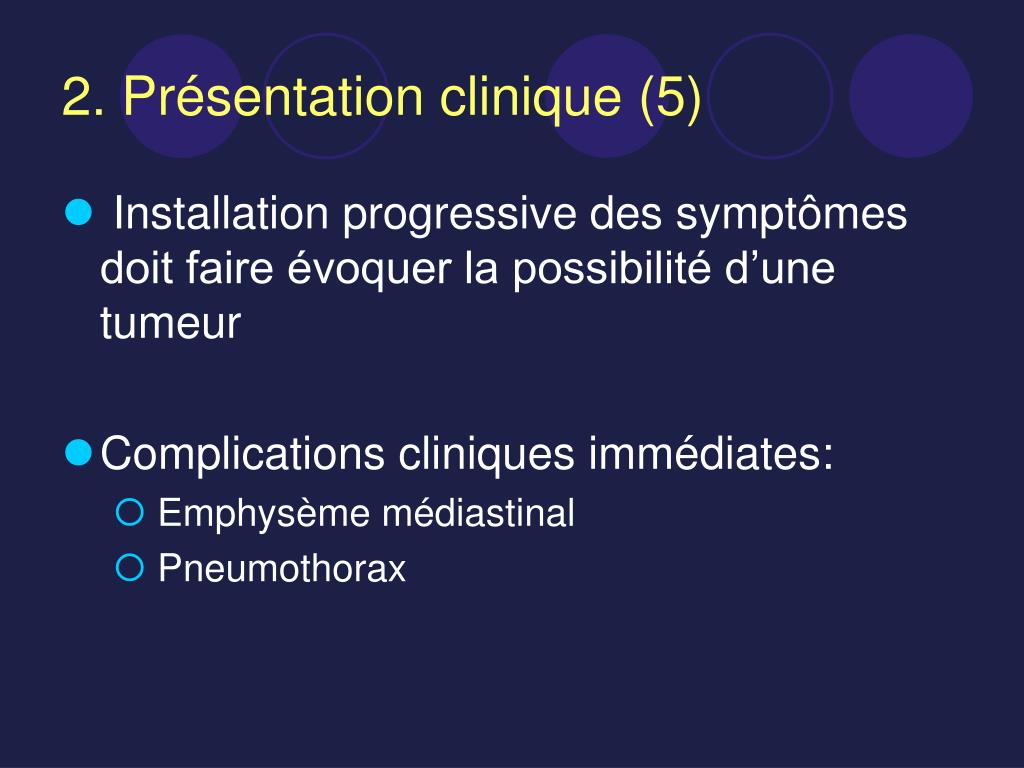 2. Présentation clinique (5)

Installation progressive des symptômes doit faire évoquer la possibilité d’une tumeur

Complications cliniques immédiates:
Emphysème médiastinal
Pneumothorax